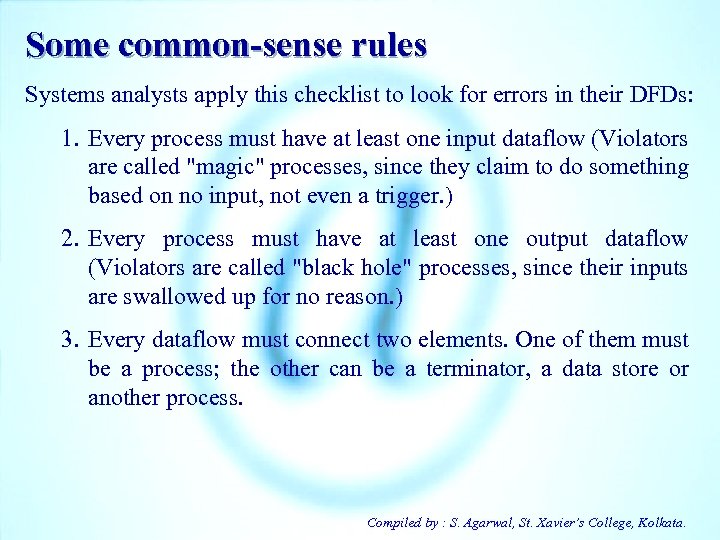 Some common-sense rules

Systems analysts apply this checklist to look for errors in their DFDs:

1. Every process must have at least one input dataflow (Violators are called "magic" processes, since they claim to do something based on no input, not even a trigger.)

2. Every process must have at least one output dataflow (Violators are called "black hole" processes, since their inputs are swallowed up for no reason.)

3. Every dataflow must connect two elements. One of them must be a process; the other can be a terminator, a data store or another process.

Compiled by : S. Agarwal, St. Xavier's College, Kolkata.